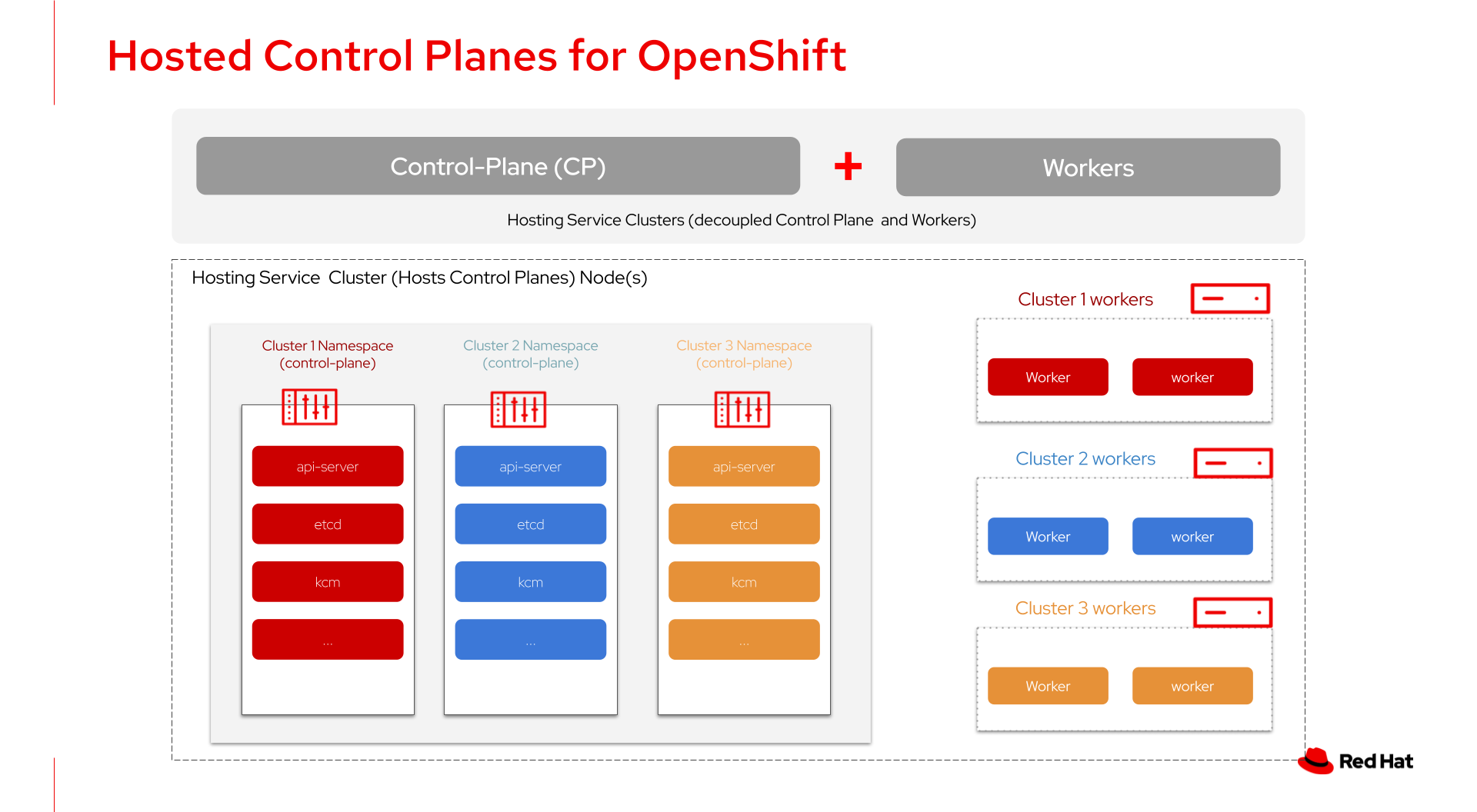 Hosted Control Planes for OpenShift

Control-Plane (CP)

+

Workers

Hosting Service Clusters (decoupled Control Plane and Workers)

Hosting Service Cluster (Hosts Control Planes) Node(s)

Cluster 1 Namespace (control-plane)

api-server

etcd

kcm

...

Cluster 2 Namespace (control-plane)

api-server

etcd

kcm

...

Cluster 3 Namespace (control-plane)

api-server

etcd

kcm

...

Cluster 1 workers

Worker

worker

Cluster 2 workers

Worker

worker

Cluster 3 workers

Worker

worker

Red Hat